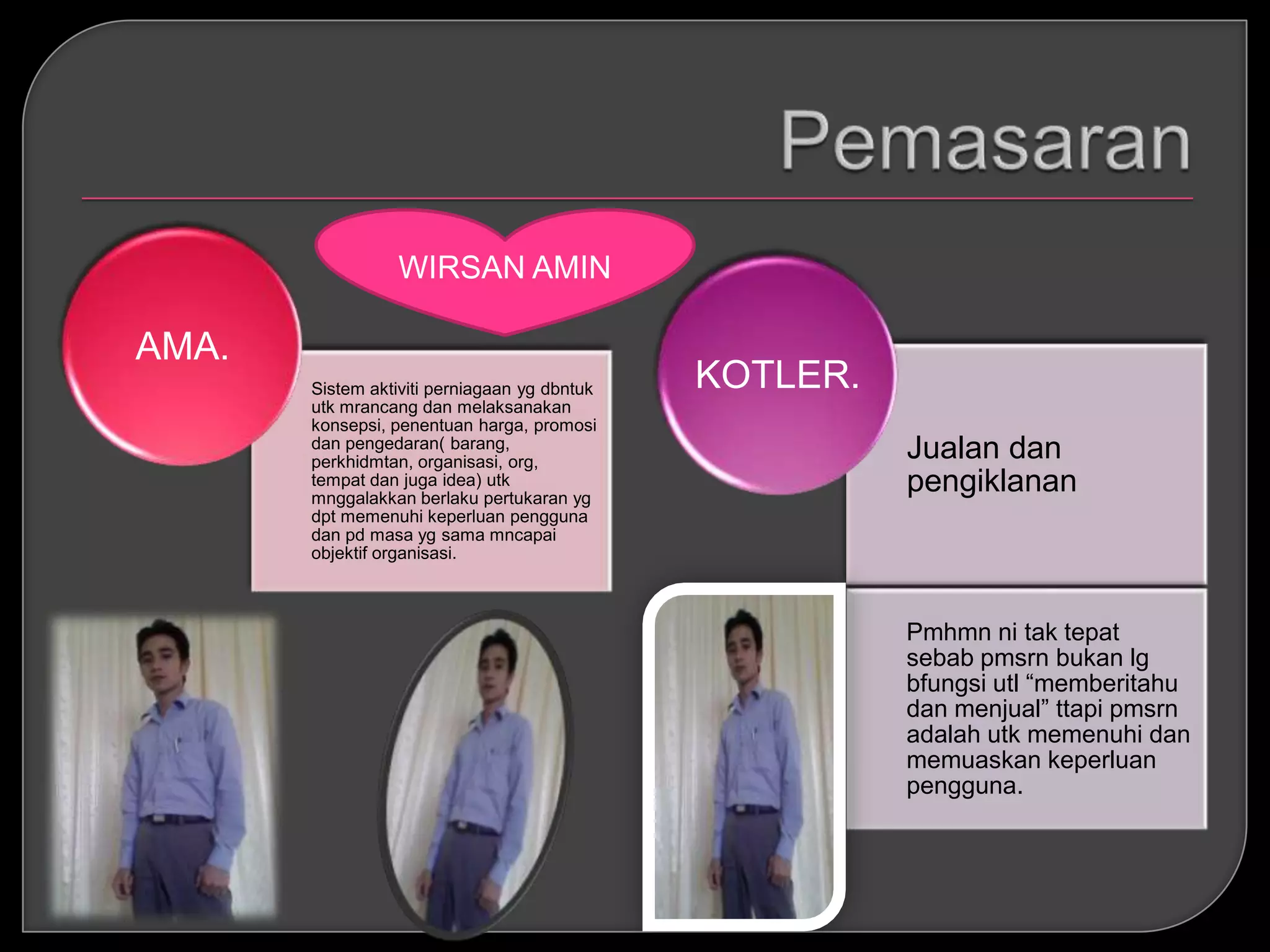 Pemasaran

WIRSAN AMIN

AMA.

Sistem aktiviti perniagaan yg dbntuk utk mrancang dan melaksanakan konsepsi, penentuan harga, promosi dan pengedaran( barang, perkhidmtan, organisasi, org, tempat dan juga idea) utk mnggalakkan berlaku pertukaran yg dpt memenuhi keperluan pengguna dan pd masa yg sama mncapai objektif organisasi.

KOTLER.

Jualan dan pengiklanan

Pmhmn ni tak tepat sebab pmsrn bukan lg bfungsi utl “memberitahu dan menjual” ttapi pmsrn adalah utk memenuhi dan memuaskan keperluan pengguna.